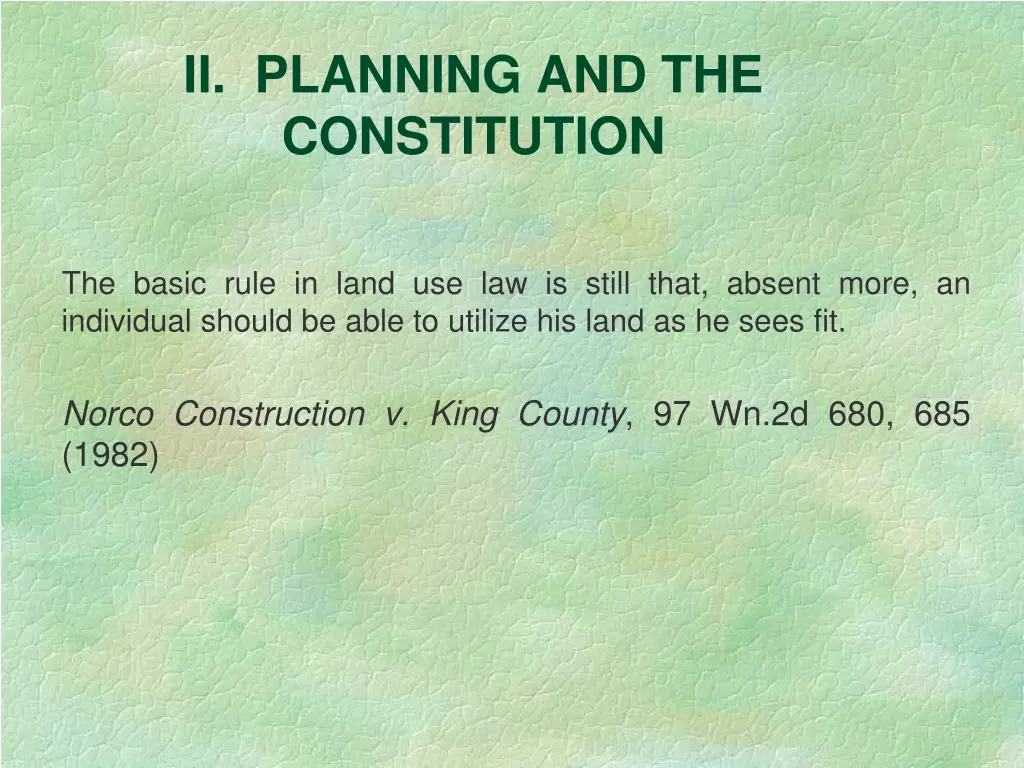 II. PLANNING AND THE CONSTITUTION

The basic rule in land use law is still that, absent more, an individual should be able to utilize his land as he sees fit.

Norco Construction v. King County, 97 Wn.2d 680, 685 (1982)